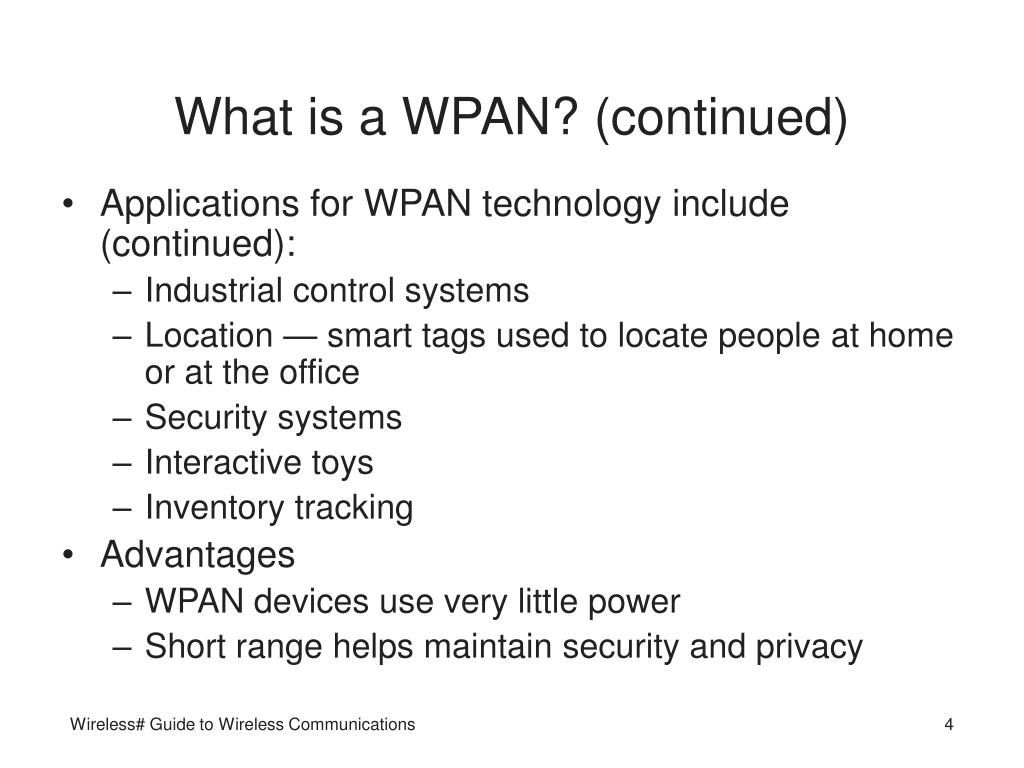 What is a WPAN? (continued)

• Applications for WPAN technology include (continued):
– Industrial control systems
– Location — smart tags used to locate people at home or at the office
– Security systems
– Interactive toys
– Inventory tracking
• Advantages
– WPAN devices use very little power
– Short range helps maintain security and privacy

Wireless# Guide to Wireless Communications

4